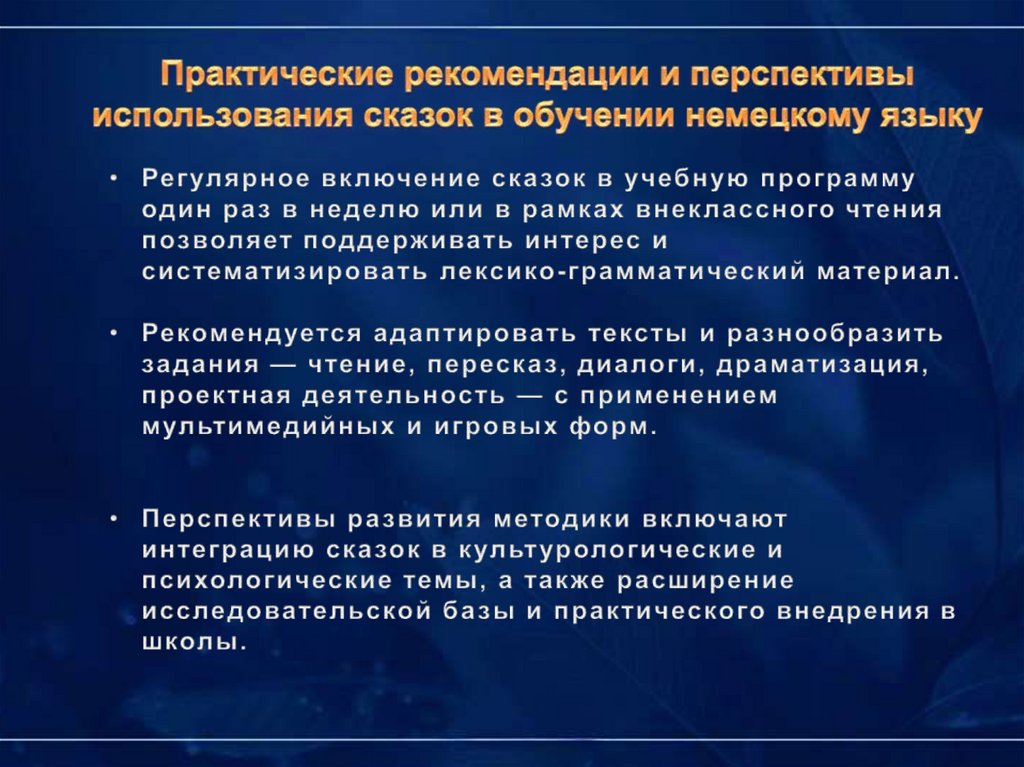 Практические рекомендации и перспективы использования сказок в обучении немецкому языку

• Регулярное включение сказок в учебную программу один раз в неделю или в рамках внеклассного чтения позволяет поддерживать интерес и систематизировать лексико-грамматический материал.

• Рекомендуется адаптировать тексты и разнообразить задания — чтение, пересказ, диалоги, драматизация, проектная деятельность — с применением мультимедийных и игровых форм.

• Перспективы развития методики включают интеграцию сказок в культурологические и психологические темы, а также расширение исследовательской базы и практического внедрения в школы.